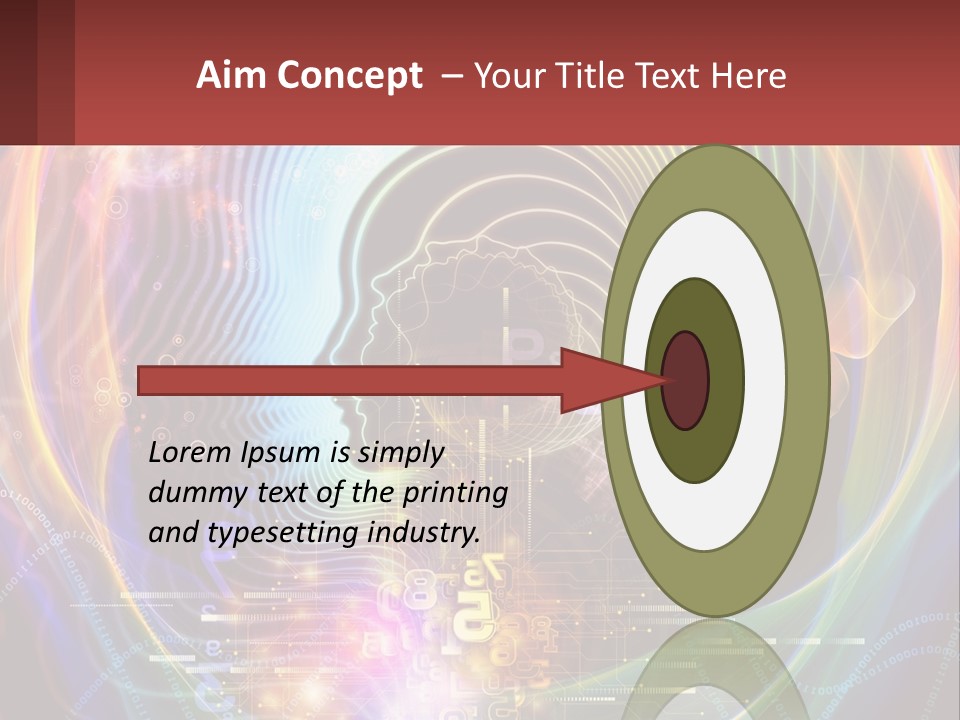 Aim Concept – Your Title Text Here

Lorem Ipsum is simply dummy text of the printing and typesetting industry.